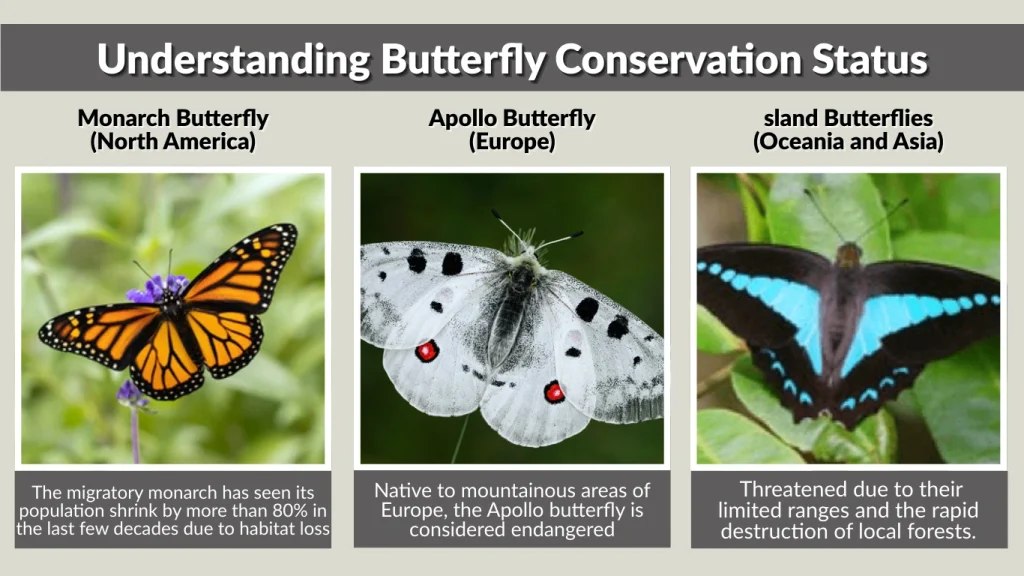 Understanding Butterfly Conservation Status

Monarch Butterfly (North America)

The migratory monarch has seen its population shrink by more than 80% in the last few decades due to habitat loss

Apollo Butterfly (Europe)

Native to mountainous areas of Europe, the Apollo butterfly is considered endangered

sland Butterflies (Oceania and Asia)

Threatened due to their limited ranges and the rapid destruction of local forests.